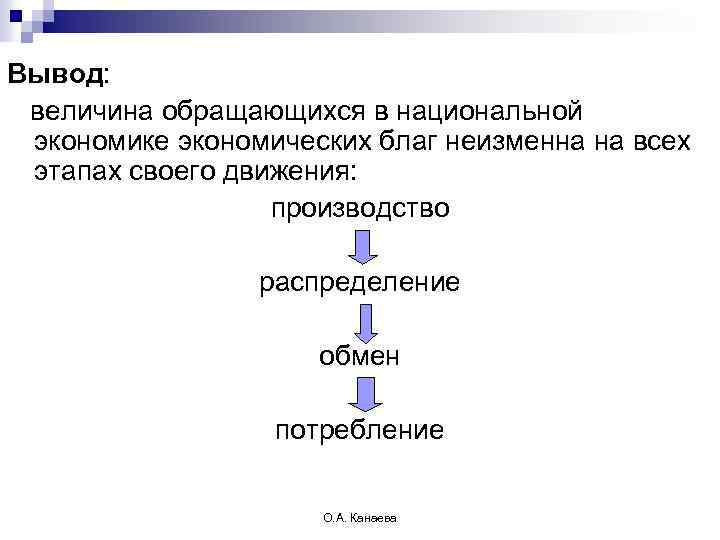 Вывод:

величина обращающихся в национальной экономике экономических благ неизменна на всех этапах своего движения:

производство

распределение

обмен

потребление

О.А. Канаева